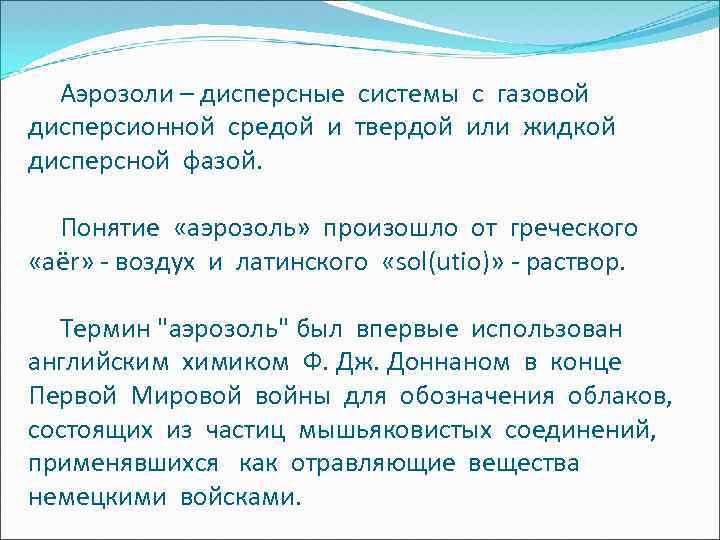 Аэрозоли – дисперсные системы с газовой дисперсионной средой и твердой или жидкой дисперсной фазой.

Понятие «аэрозоль» произошло от греческого «aёr» - воздух и латинского «sol(utio)» - раствор.

Термин "аэрозоль" был впервые использован английским химиком Ф. Дж. Доннаном в конце Первой Мировой войны для обозначения облаков, состоящих из частиц мышьяковистых соединений, применявшихся как отравляющие вещества немецкими войсками.